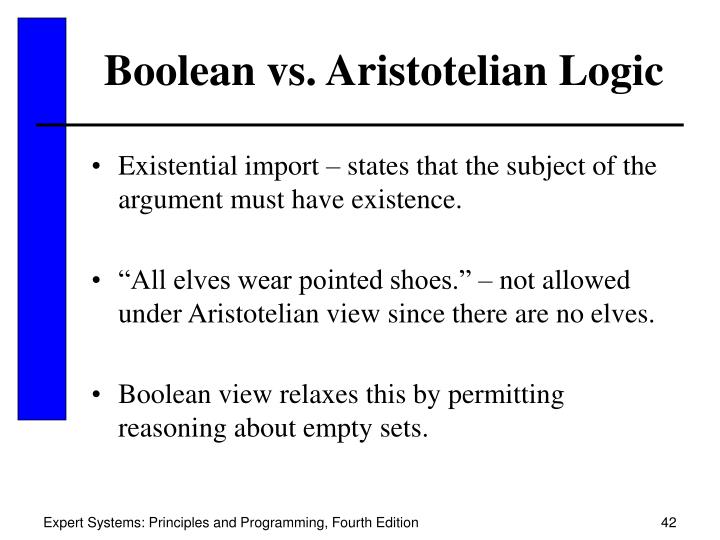 Boolean vs. Aristotelian Logic

• Existential import – states that the subject of the argument must have existence.

• “All elves wear pointed shoes.” – not allowed under Aristotelian view since there are no elves.

• Boolean view relaxes this by permitting reasoning about empty sets.

Expert Systems: Principles and Programming, Fourth Edition

42